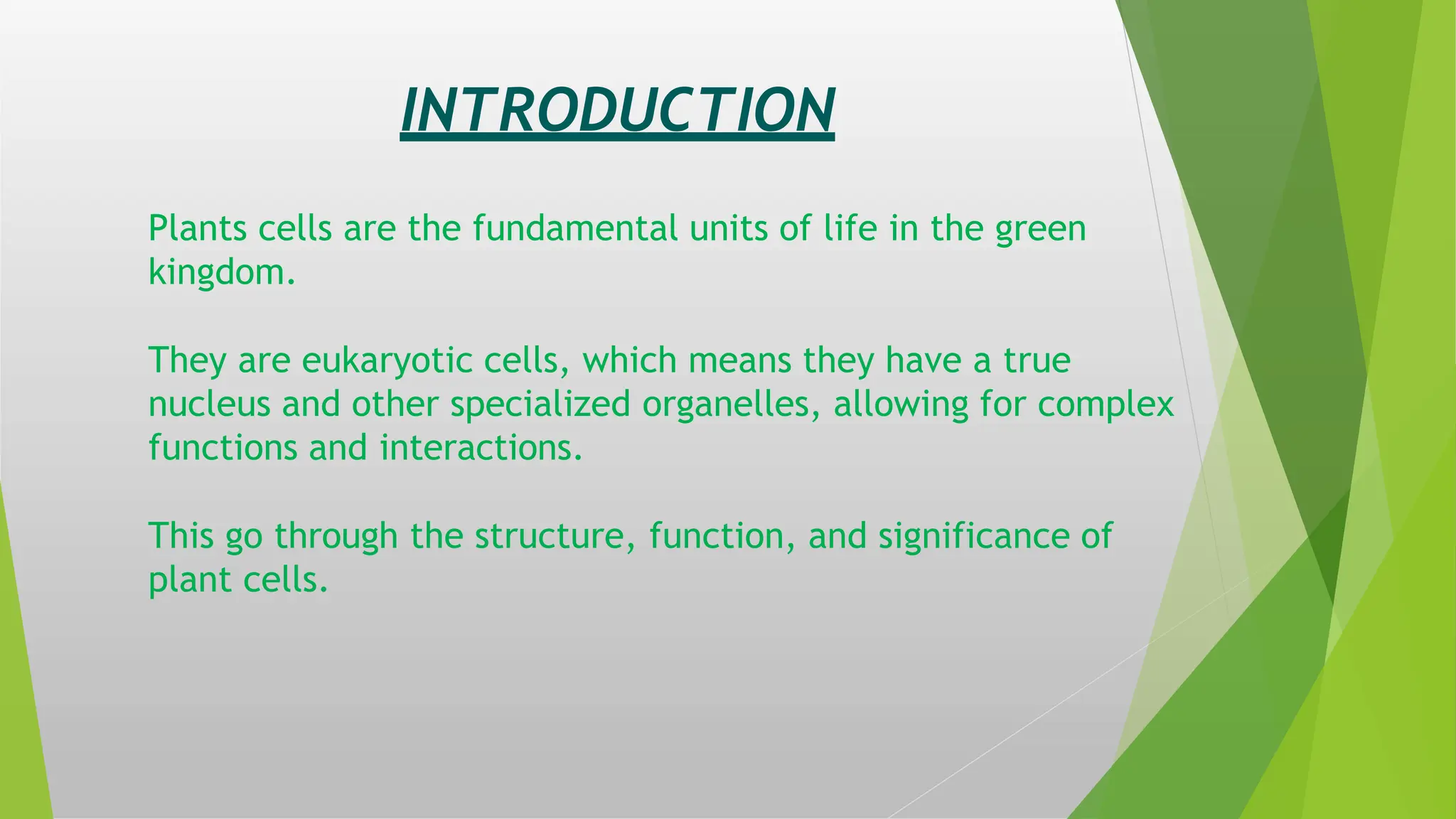 INTRODUCTION

Plants cells are the fundamental units of life in the green kingdom.

They are eukaryotic cells, which means they have a true nucleus and other specialized organelles, allowing for complex functions and interactions.

This go through the structure, function, and significance of plant cells.